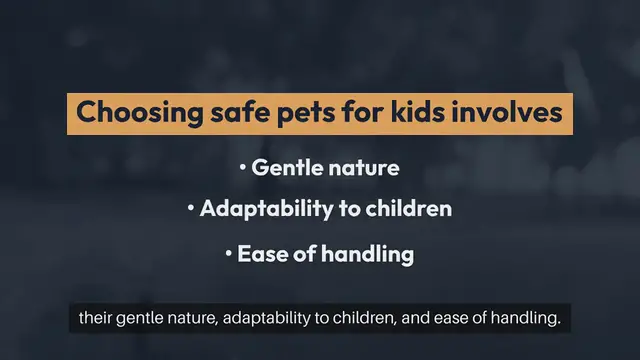 Choosing safe pets for kids involves

• Gentle nature

• Adaptability to children

• Ease of handling

their gentle nature, adaptability to children, and ease of handling.